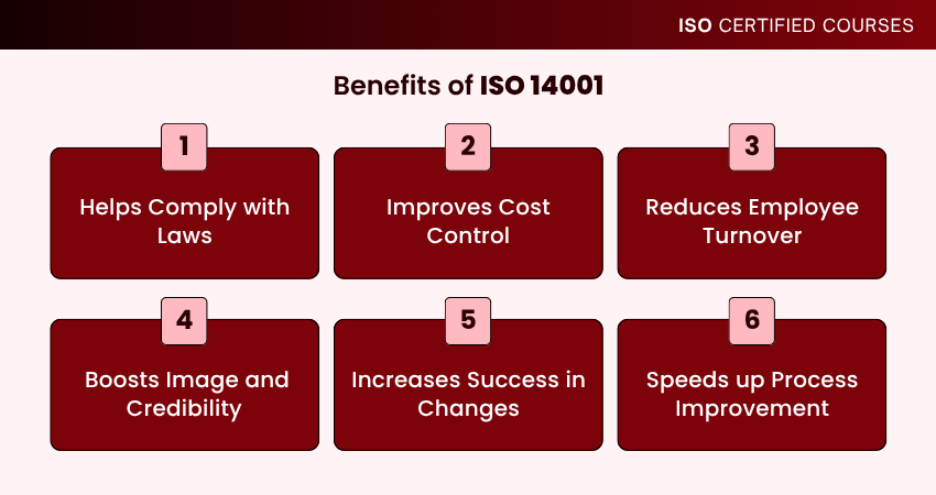 ISO CERTIFIED COURSES

Benefits of ISO 14001

1
Helps Comply with Laws

2
Improves Cost Control

3
Reduces Employee Turnover

4
Boosts Image and Credibility

5
Increases Success in Changes

6
Speeds up Process Improvement